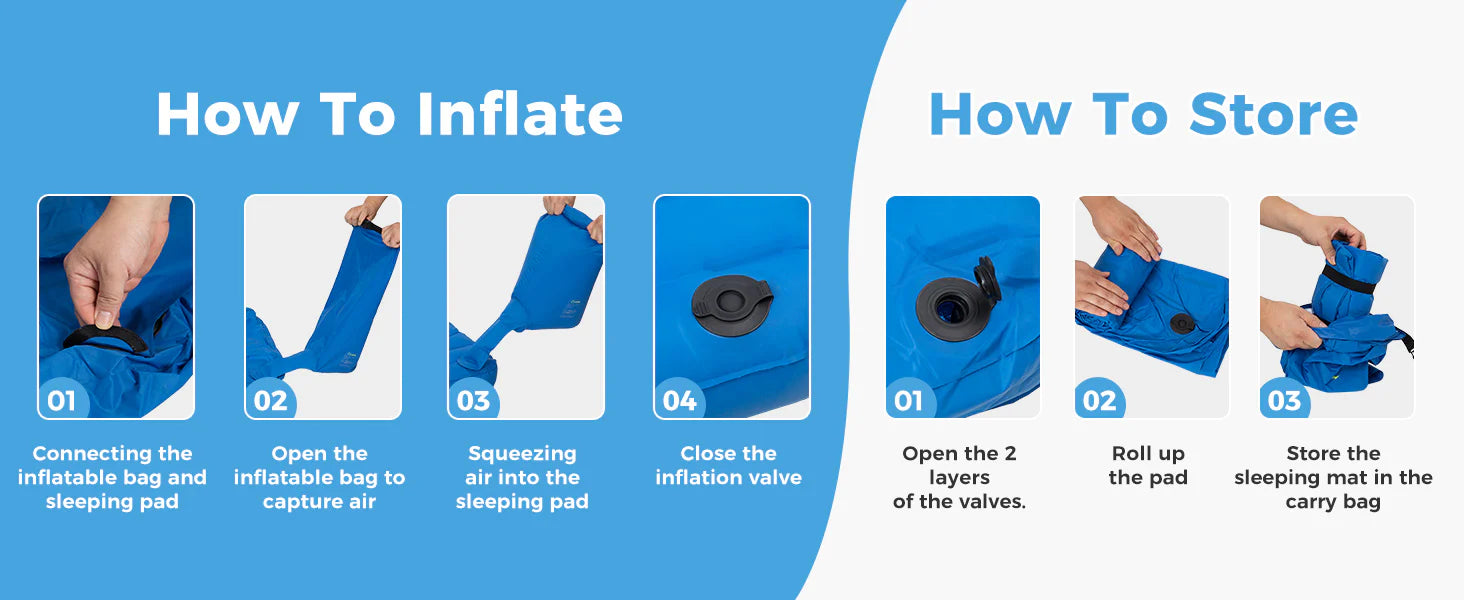 How To Inflate

01

Connecting the inflatable bag and sleeping pad

02

Open the inflatable bag to capture air

03

Squeezing air into the sleeping pad

04

Close the inflation valve

How To Store

01

Open the 2 layers of the valves.

02

Roll up the pad

03

Store the sleeping mat in the carry bag